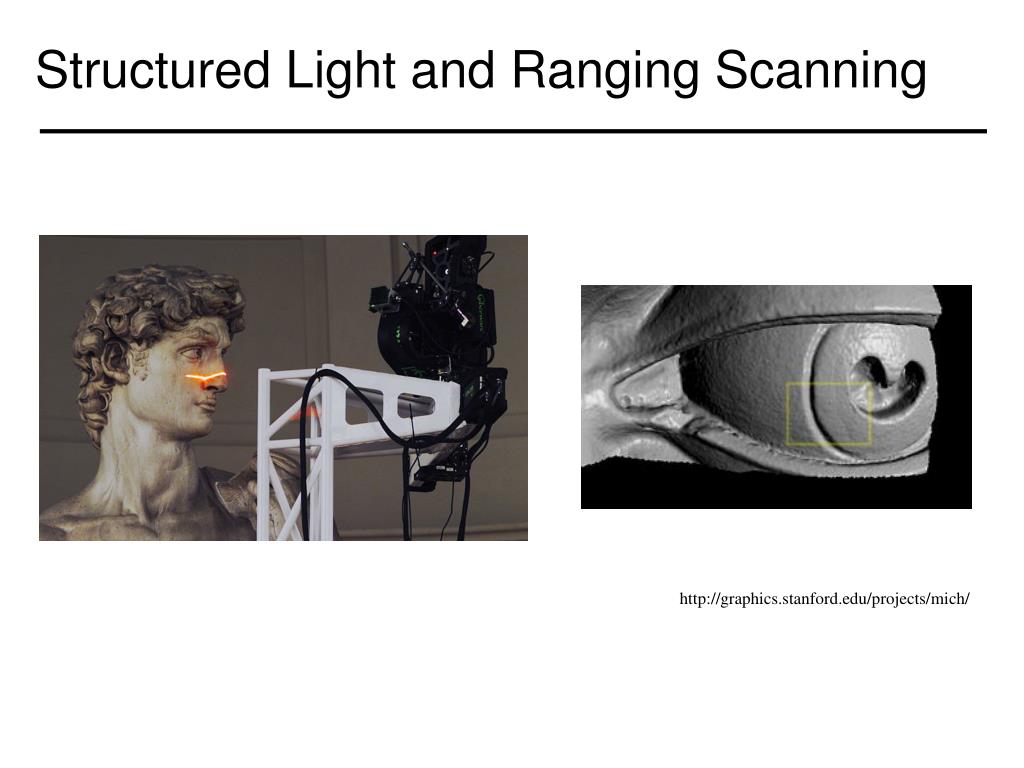 Structured Light and Ranging Scanning

http://graphics.stanford.edu/projects/mich/